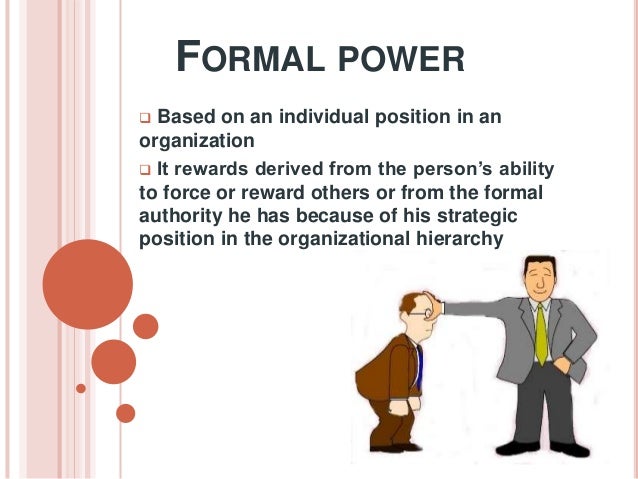 FORMAL POWER

❑ Based on an individual position in an organization

❑ It rewards derived from the person's ability to force or reward others or from the formal authority he has because of his strategic position in the organizational hierarchy